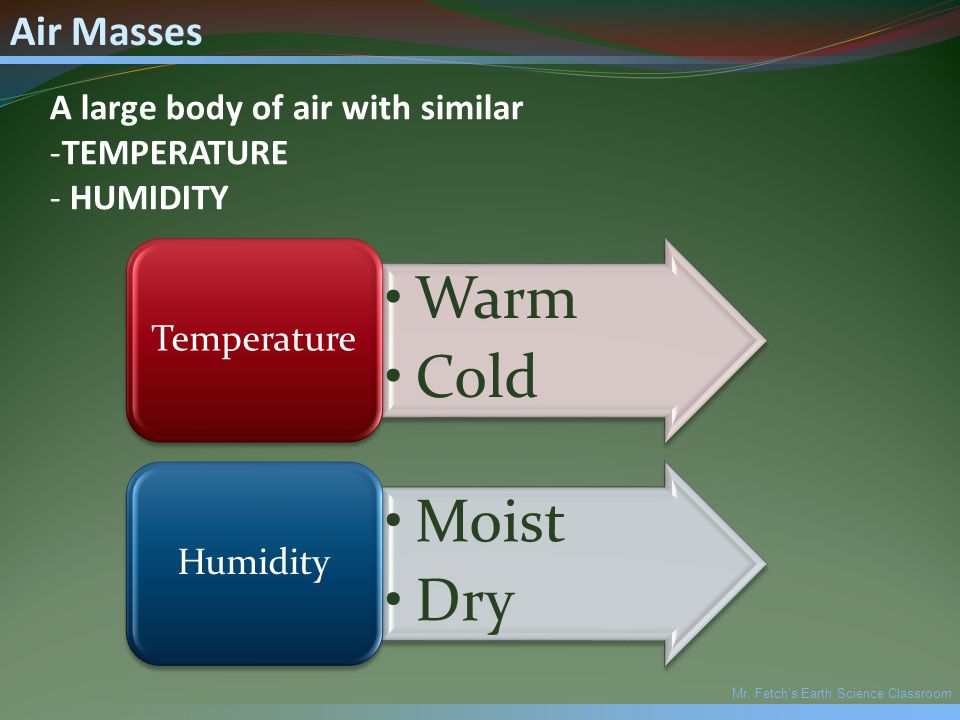 Air Masses

A large body of air with similar
-TEMPERATURE
- HUMIDITY

Temperature

• Warm
• Cold

Humidity

• Moist
• Dry

Mr. Fetch's Earth Science Classroom